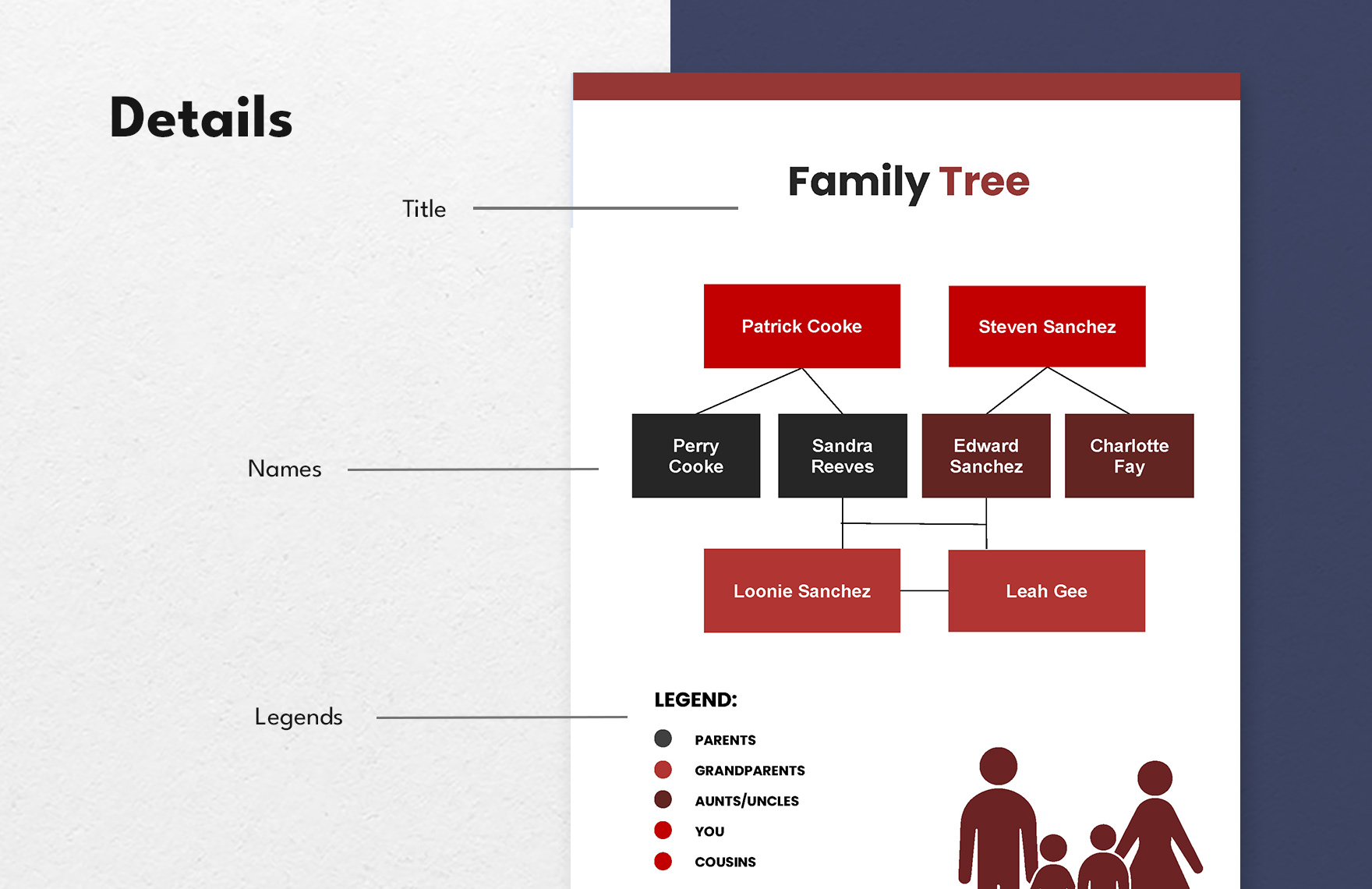 Details

Title

Names

Legends

Family Tree

Patrick Cooke

Steven Sanchez

Perry Cooke

Sandra Reeves

Edward Sanchez

Charlotte Fay

Loonie Sanchez

Leah Gee

LEGEND:

PARENTS

GRANDPARENTS

AUNTS/UNCLES

YOU

COUSINS